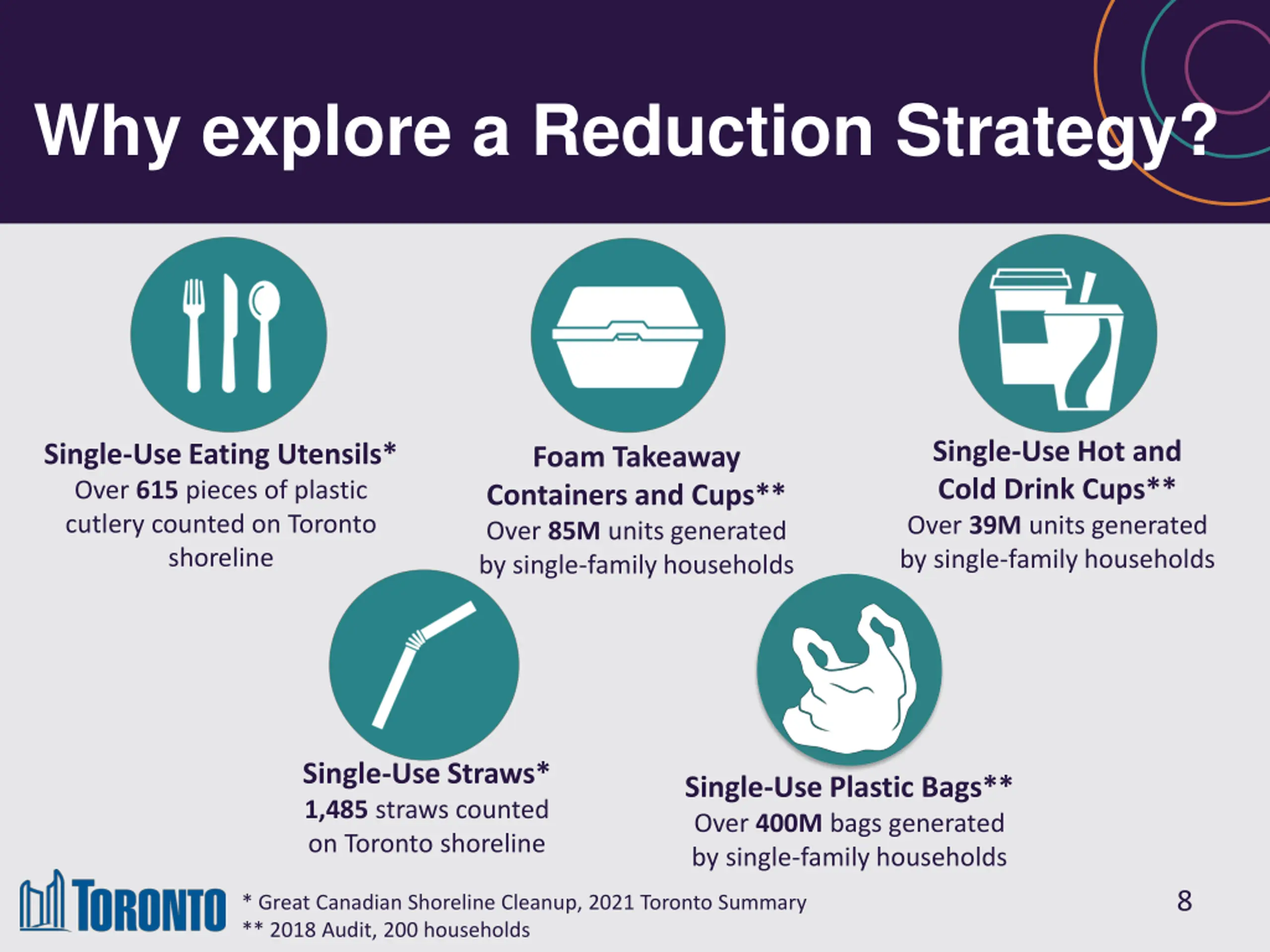 Why explore a Reduction Strategy?

Single-Use Eating Utensils*
Over 615 pieces of plastic cutlery counted on Toronto shoreline

Foam Takeaway Containers and Cups**
Over 85M units generated by single-family households

Single-Use Hot and Cold Drink Cups**
Over 39M units generated by single-family households

Single-Use Straws*
1,485 straws counted on Toronto shoreline

Single-Use Plastic Bags**
Over 400M bags generated by single-family households

TORONTO

* Great Canadian Shoreline Cleanup, 2021 Toronto Summary
** 2018 Audit, 200 households

8